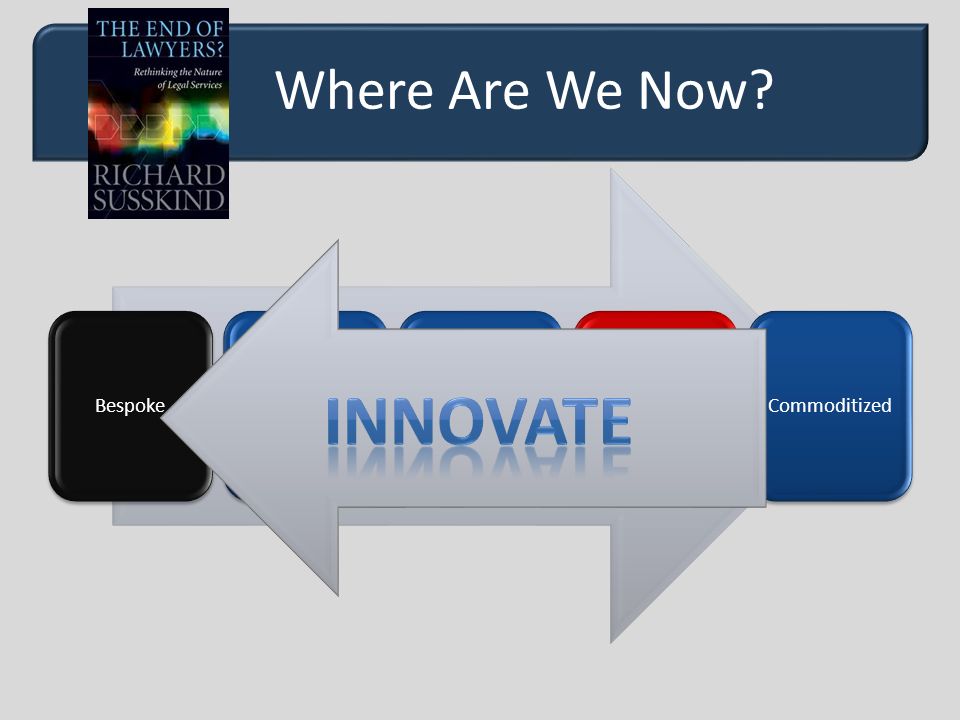 THE END OF LAWYERS?
Rethinking the Nature of Legal Services
RICHARD SUSSKIND

Where Are We Now?

Bespoke

INNOVATE

Commoditized